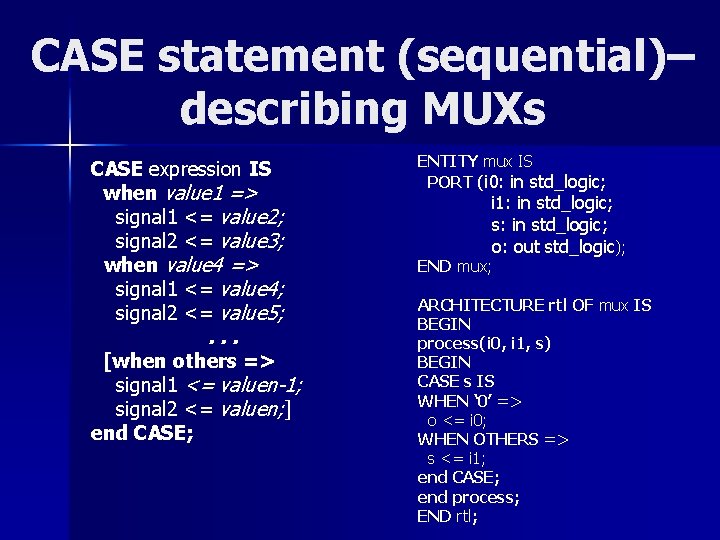 CASE statement (sequential)– describing MUXs

CASE expression IS
when value1 =>
signal1 <= value2;
signal2 <= value3;
when value4 =>
signal1 <= value4;
signal2 <= value5;
. . .
[when others =>
signal1 <= valuen-1;
signal2 <= valuen;]
end CASE;

ENTITY mux IS
PORT (i0: in std_logic;
i1: in std_logic;
s: in std_logic;
o: out std_logic);
END mux;

ARCHITECTURE rtl OF mux IS
BEGIN
process(i0, i1, s)
BEGIN
CASE s IS
WHEN '0' =>
o <= i0;
WHEN OTHERS =>
s <= i1;
end CASE;
end process;
END rtl;